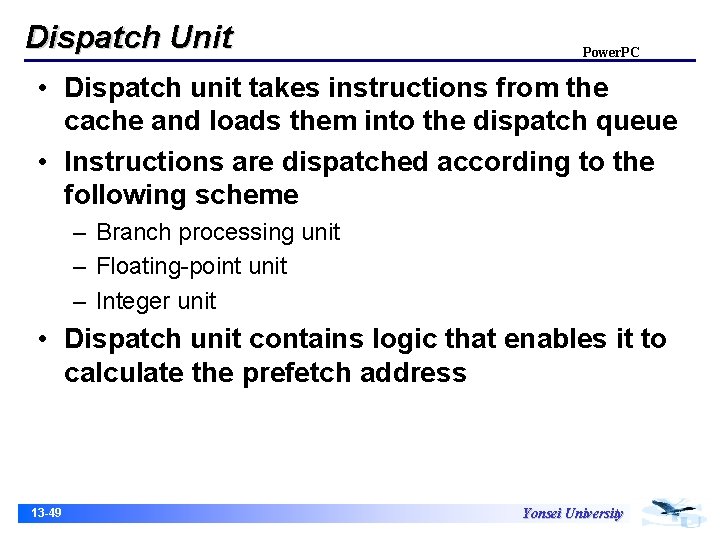 Dispatch Unit

PowerPC

• Dispatch unit takes instructions from the cache and loads them into the dispatch queue

• Instructions are dispatched according to the following scheme

– Branch processing unit

– Floating-point unit

– Integer unit

• Dispatch unit contains logic that enables it to calculate the prefetch address

13-49

Yonsei University